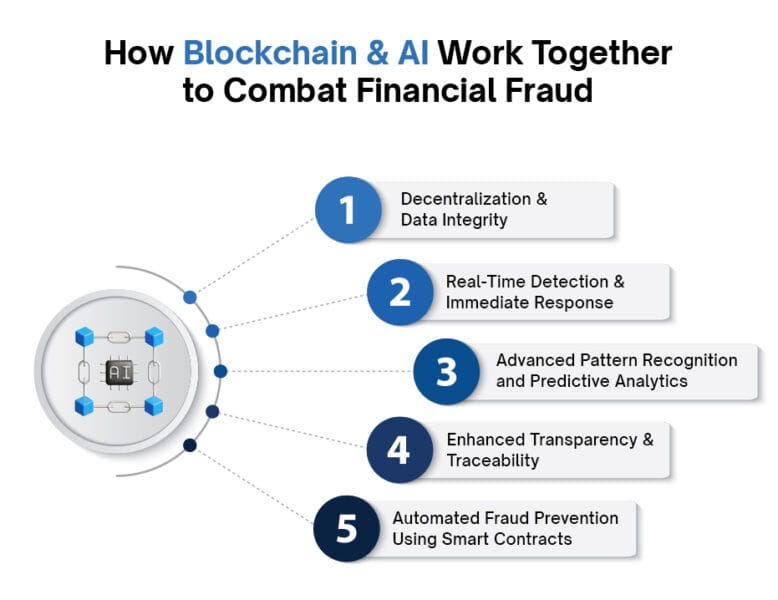 How Blockchain & AI Work Together to Combat Financial Fraud

AI

1 Decentralization & Data Integrity

2 Real-Time Detection & Immediate Response

3 Advanced Pattern Recognition and Predictive Analytics

4 Enhanced Transparency & Traceability

5 Automated Fraud Prevention Using Smart Contracts